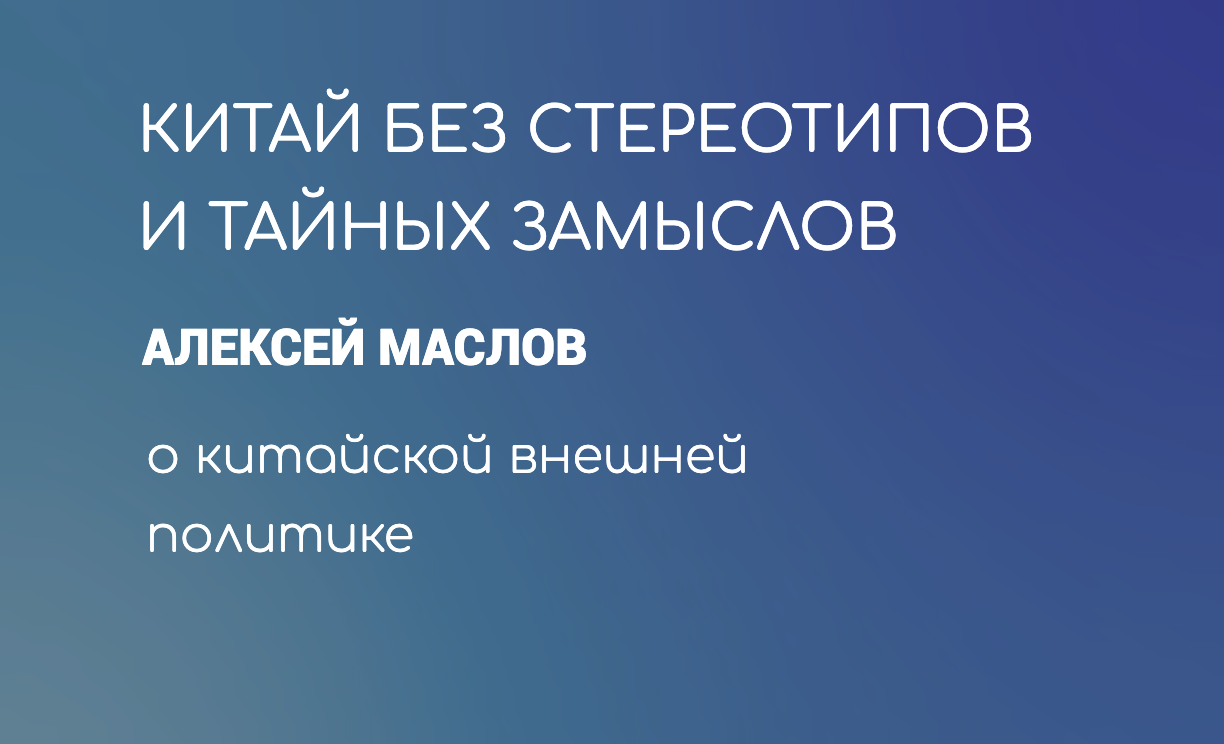 КИТАЙ БЕЗ СТЕРЕОТИПОВ И ТАЙНЫХ ЗАМЫСЛОВ

АЛЕКСЕЙ МАСЛОВ

о китайской внешней политике